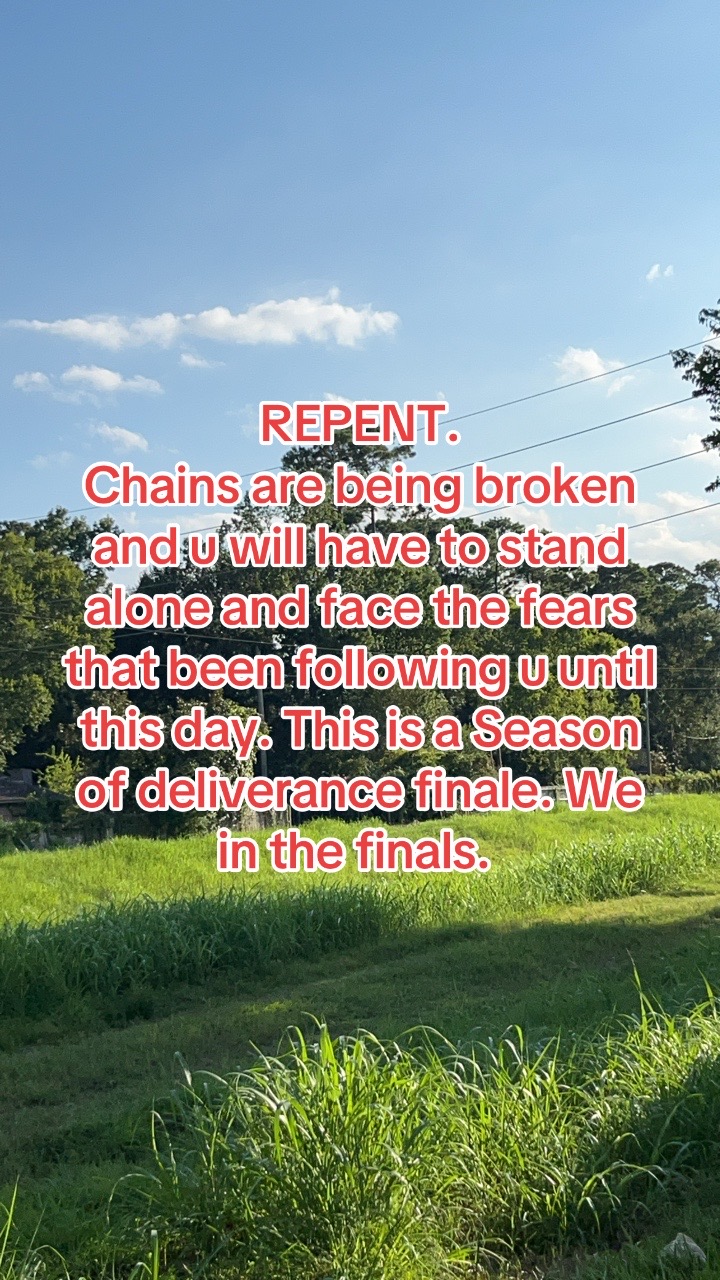 REPENT.
Chains are being broken and u will have to stand alone and face the fears that been following u until this day. This is a Season of deliverance finale. We in the finals.